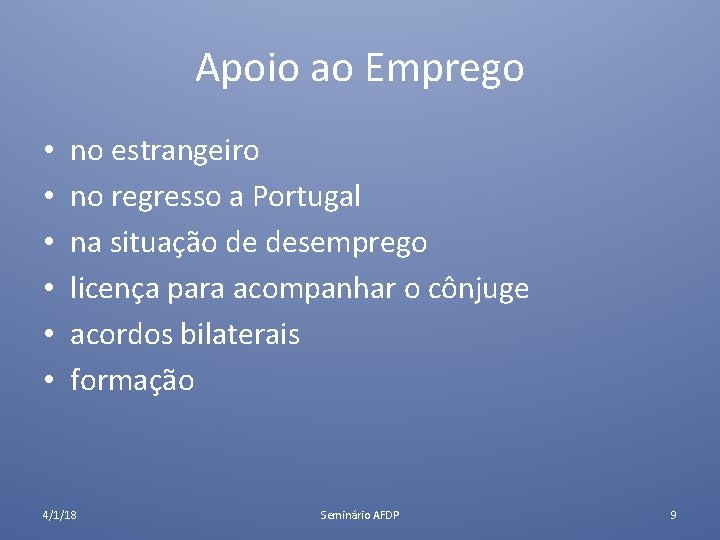 Apoio ao Emprego

• no estrangeiro
• no regresso a Portugal
• na situação de desemprego
• licença para acompanhar o cônjuge
• acordos bilaterais
• formação

4/1/18

Seminário AFDP

9